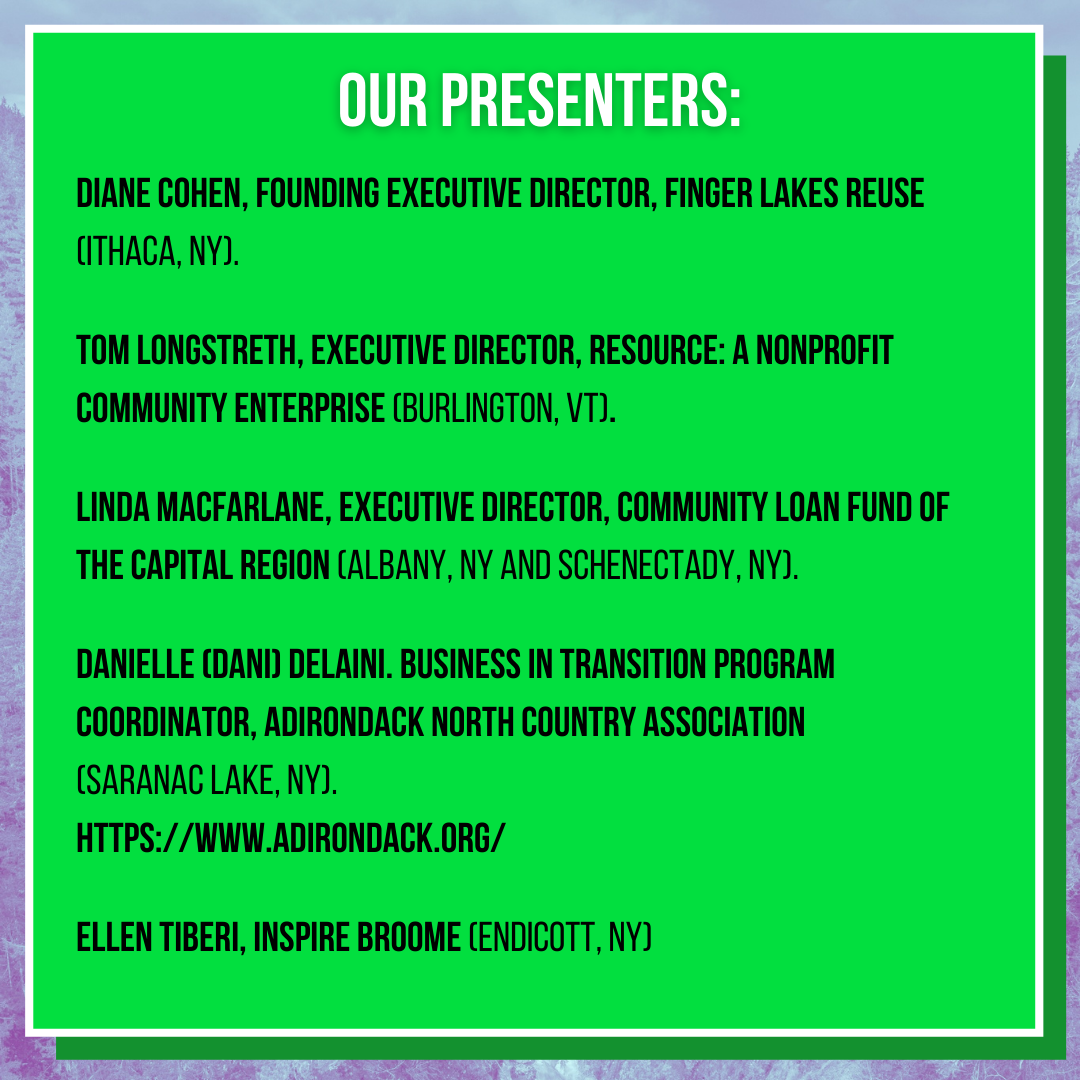 OUR PRESENTERS:

DIANE COHEN, FOUNDING EXECUTIVE DIRECTOR, FINGER LAKES REUSE (ITHACA, NY).

TOM LONGSTRETH, EXECUTIVE DIRECTOR, RESOURCE: A NONPROFIT COMMUNITY ENTERPRISE (BURLINGTON, VT).

LINDA MACFARLANE, EXECUTIVE DIRECTOR, COMMUNITY LOAN FUND OF THE CAPITAL REGION (ALBANY, NY AND SCHENECTADY, NY).

DANIELLE (DANI) DELAINI. BUSINESS IN TRANSITION PROGRAM COORDINATOR, ADIRONDACK NORTH COUNTRY ASSOCIATION (SARANAC LAKE, NY).
HTTPS://WWW.ADIRONDACK.ORG/

ELLEN TIBERI, INSPIRE BROOME (ENDICOTT, NY)